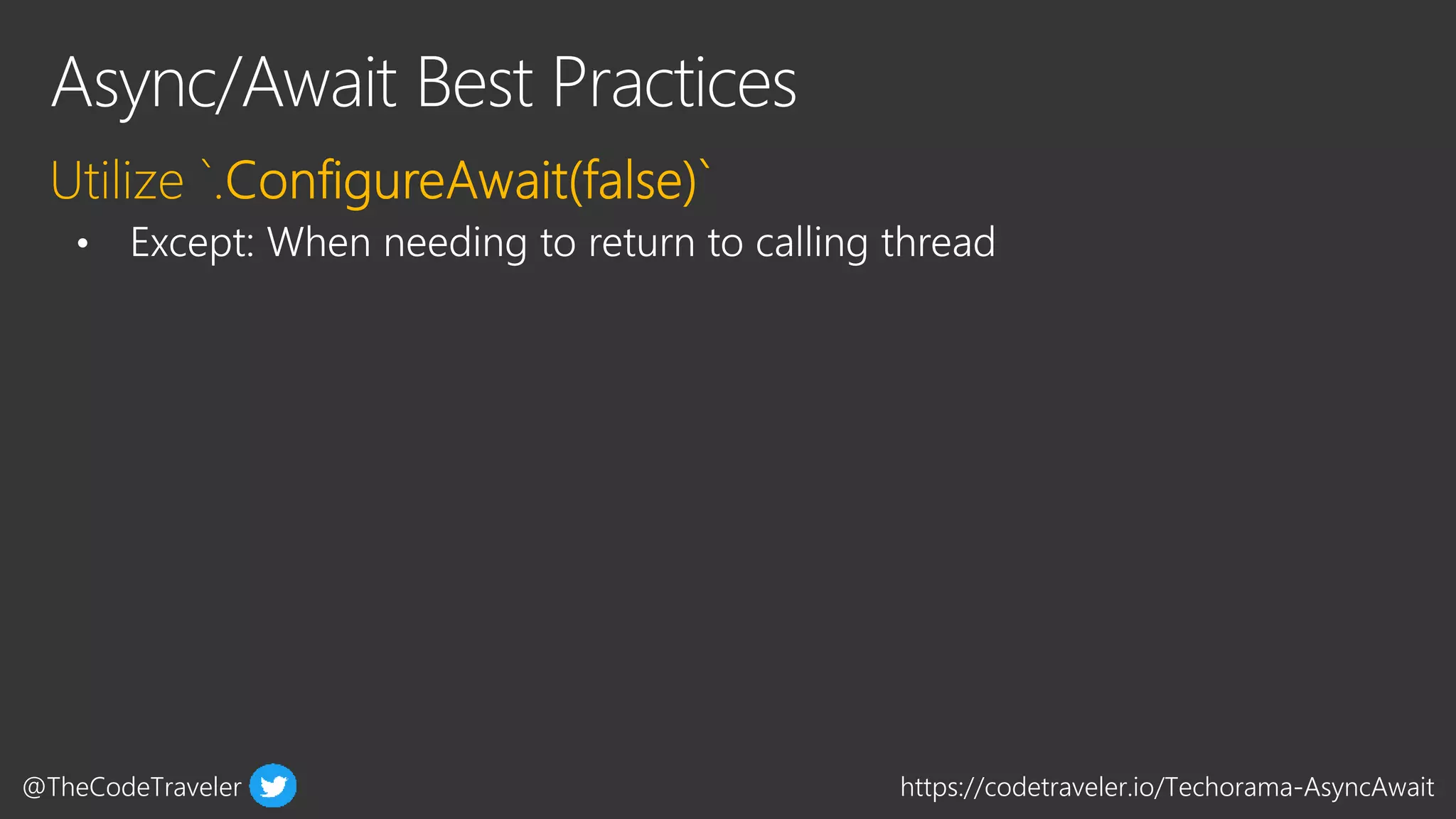 Async/Await Best Practices

Utilize `.ConfigureAwait(false)`

• Except: When needing to return to calling thread

@TheCodeTraveler

https://codetraveler.io/Techorama-AsyncAwait